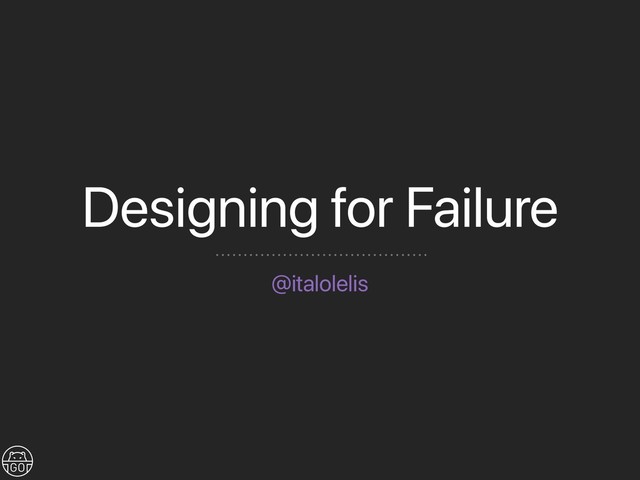 Designing for Failure

@italolelis

GO